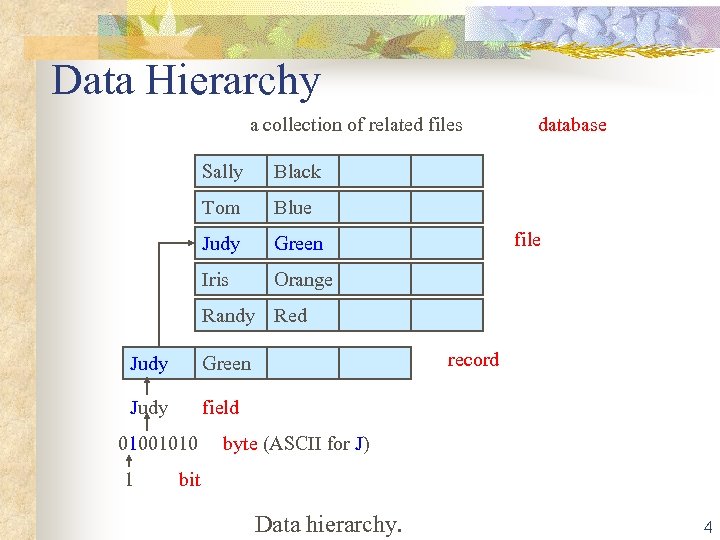 Data Hierarchy

a collection of related files database

| Sally | Black | | |
|---|---|---|---|
| Tom | Blue | | |
| Judy | Green | | |
| Iris | Orange | | |
| Randy | Red | | |

file

| Judy | Green | | |
|---|---|---|---|

record

Judy field

01001010 byte (ASCII for J)

1 bit

Data hierarchy.

4